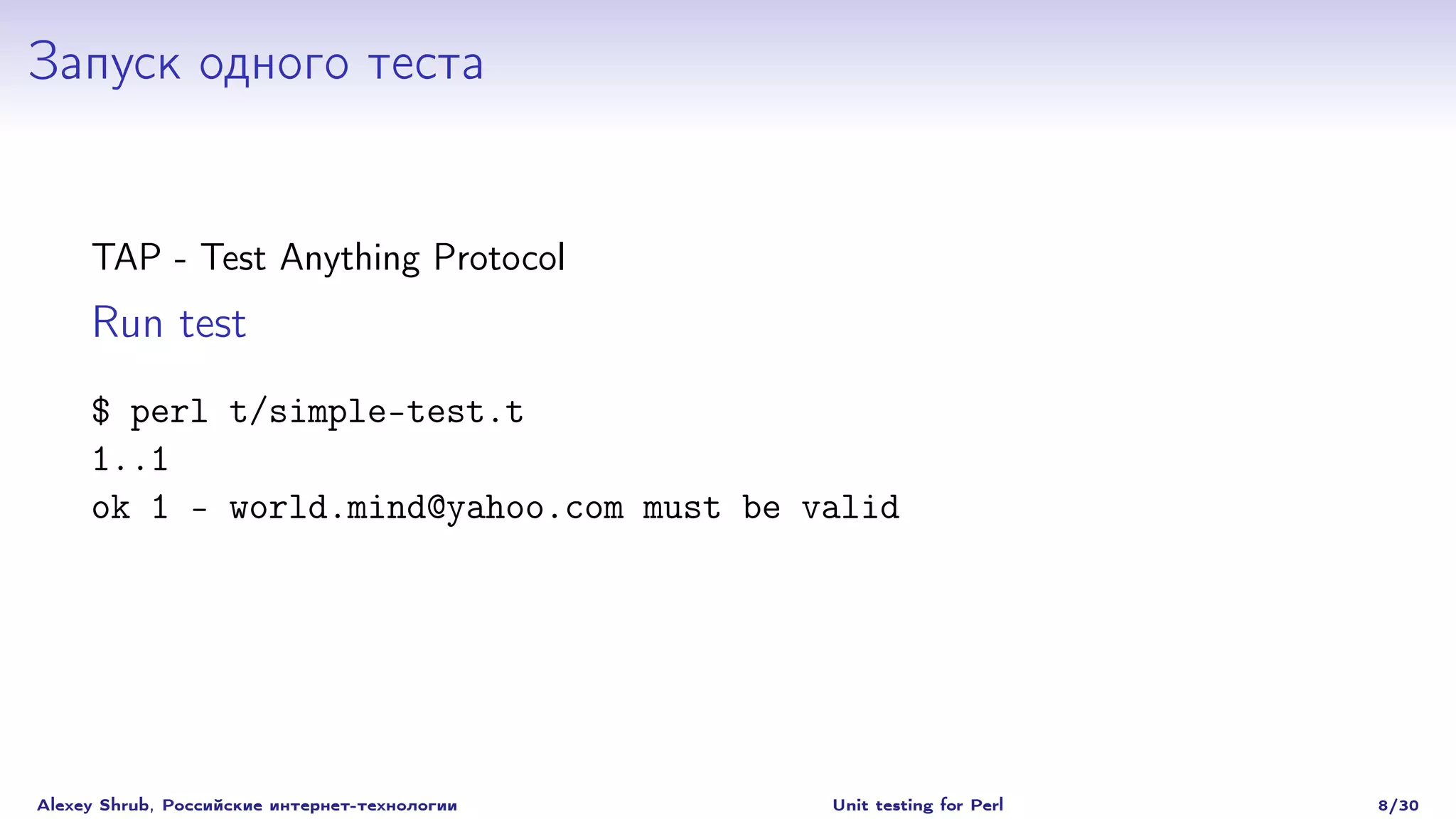 Запуск одного теста

TAP - Test Anything Protocol

Run test

$ perl t/simple-test.t
1..1
ok 1 - world.mind@yahoo.com must be valid

Alexey Shrub, Российские интернет-технологии

Unit testing for Perl

8/30